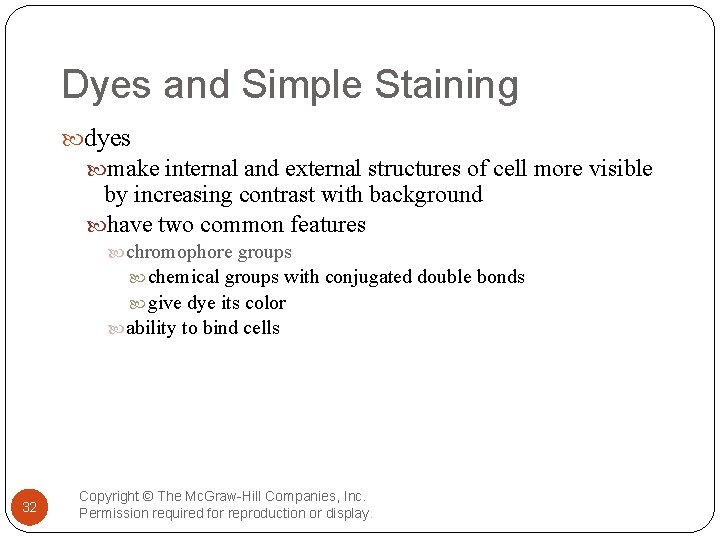 Dyes and Simple Staining

dyes

make internal and external structures of cell more visible by increasing contrast with background

have two common features

chromophore groups

chemical groups with conjugated double bonds

give dye its color

ability to bind cells

32

Copyright © The McGraw-Hill Companies, Inc. Permission required for reproduction or display.